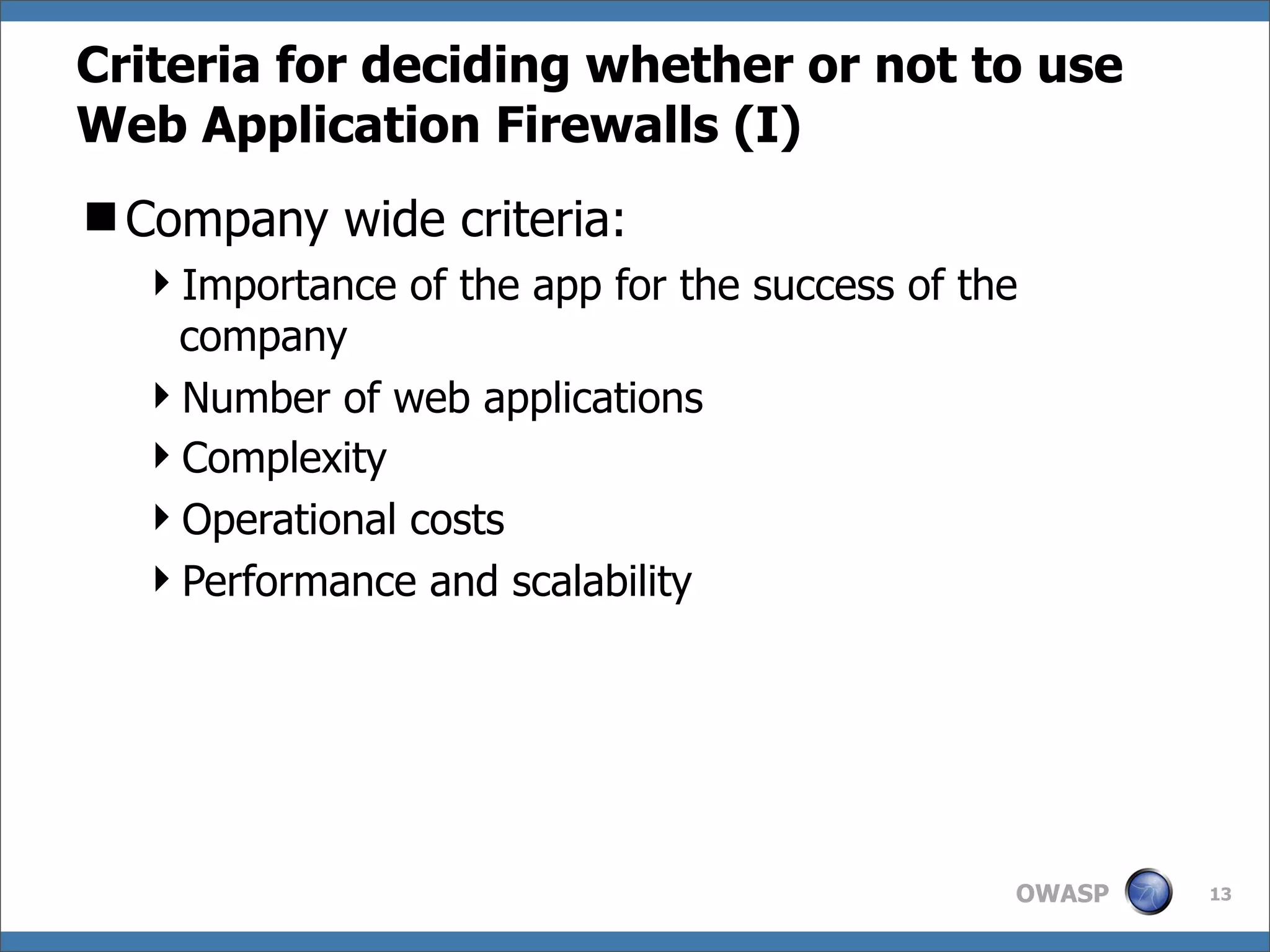 Criteria for deciding whether or not to use Web Application Firewalls (I)

■ Company wide criteria:

‣ Importance of the app for the success of the company

‣ Number of web applications

‣ Complexity

‣ Operational costs

‣ Performance and scalability

OWASP

13